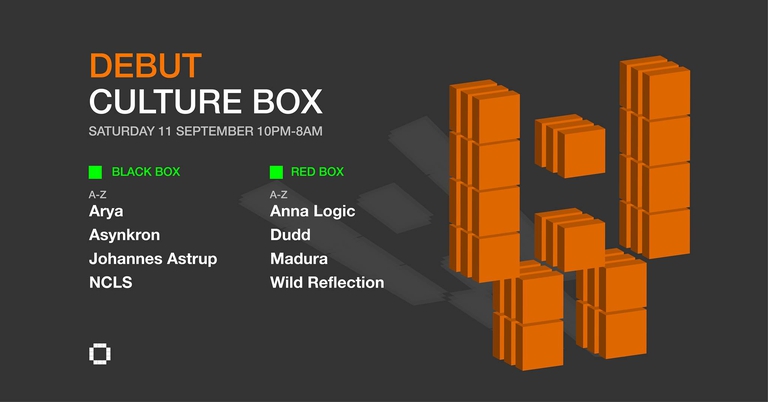 DEBUT
CULTURE BOX
SATURDAY 11 SEPTEMBER 10PM-8AM

BLACK BOX
A-Z
Arya
Asynkron
Johannes Astrup
NCLS

RED BOX
A-Z
Anna Logic
Dudd
Madura
Wild Reflection